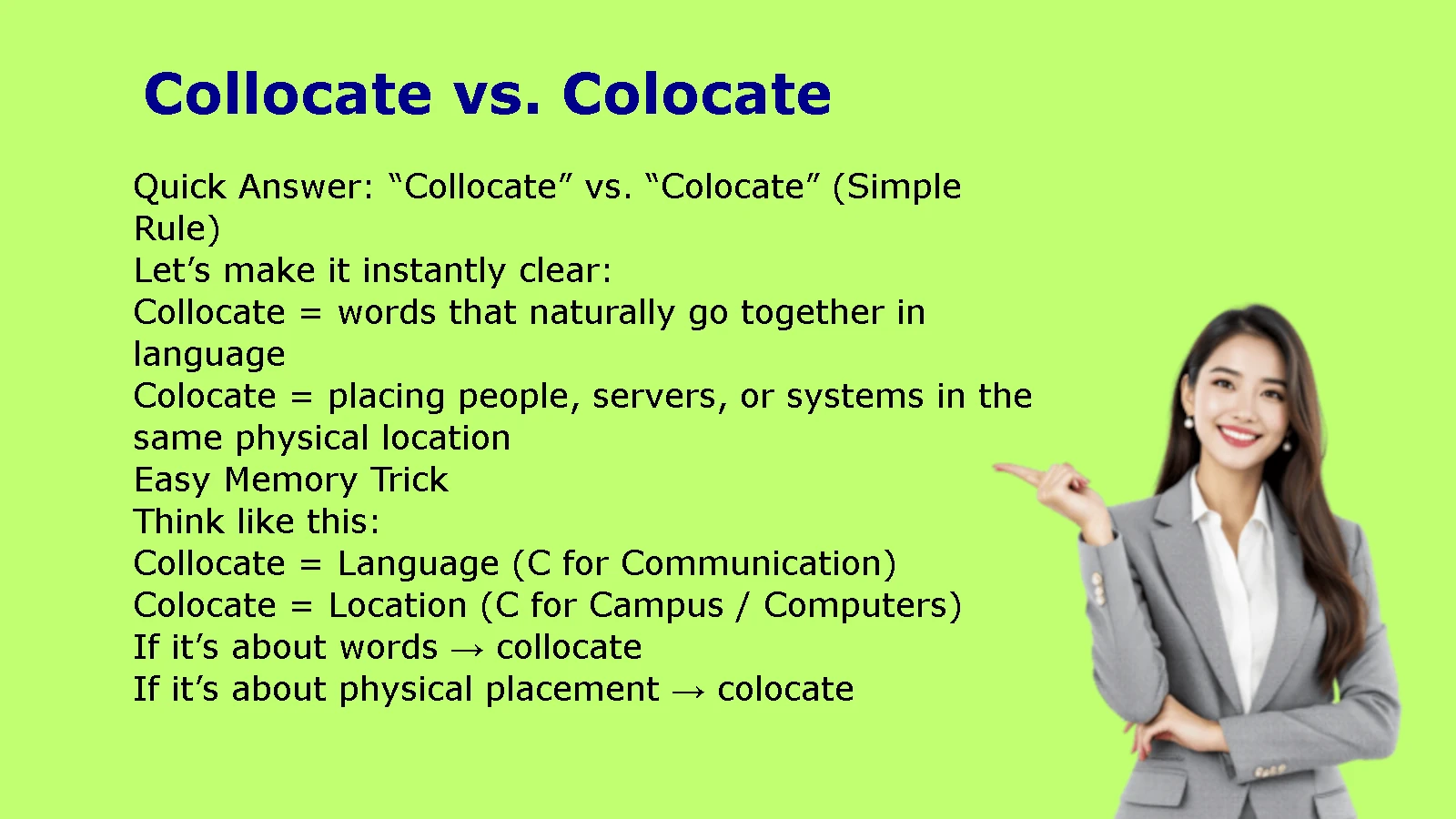 Collocate vs. Colocate

Quick Answer: “Collocate” vs. “Colocate” (Simple Rule)
Let’s make it instantly clear:
Collocate = words that naturally go together in language
Colocate = placing people, servers, or systems in the same physical location
Easy Memory Trick
Think like this:
Collocate = Language (C for Communication)
Colocate = Location (C for Campus / Computers)
If it’s about words → collocate
If it’s about physical placement → colocate